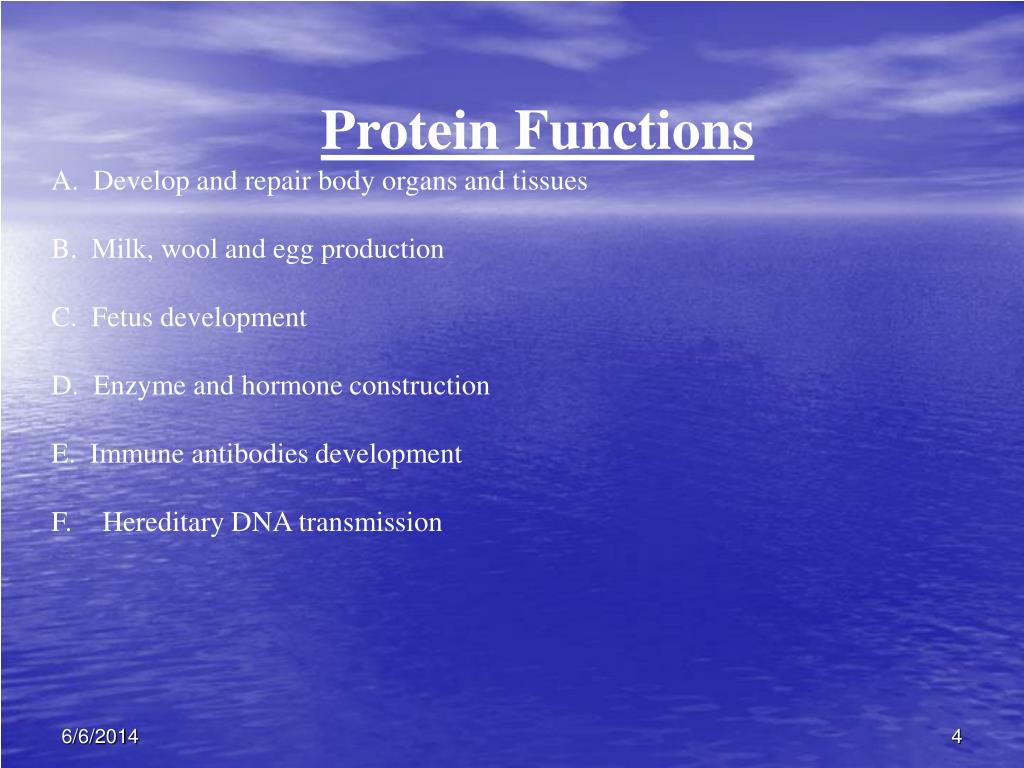 Protein Functions

A. Develop and repair body organs and tissues

B. Milk, wool and egg production

C. Fetus development

D. Enzyme and hormone construction

E. Immune antibodies development

F. Hereditary DNA transmission

6/6/2014

4